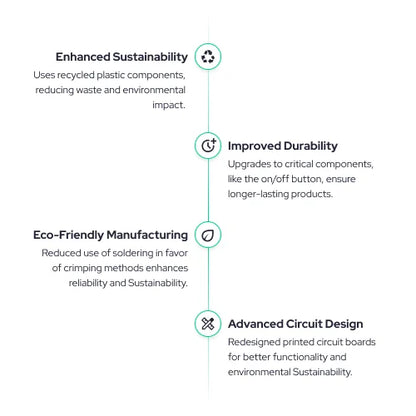 Enhanced Sustainability
Uses recycled plastic components, reducing waste and environmental impact.

Improved Durability
Upgrades to critical components, like the on/off button, ensure longer-lasting products.

Eco-Friendly Manufacturing
Reduced use of soldering in favor of crimping methods enhances reliability and Sustainability.

Advanced Circuit Design
Redesigned printed circuit boards for better functionality and environmental Sustainability.